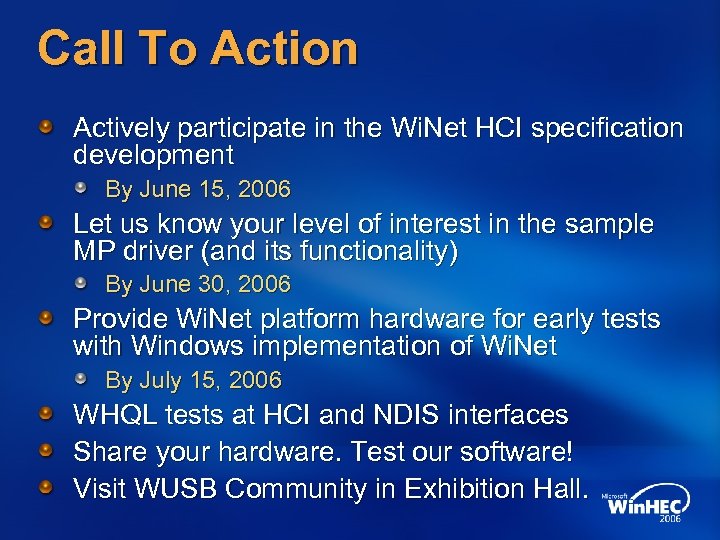 Call To Action

Actively participate in the WiNet HCI specification development

By June 15, 2006

Let us know your level of interest in the sample MP driver (and its functionality)

By June 30, 2006

Provide WiNet platform hardware for early tests with Windows implementation of WiNet

By July 15, 2006

WHQL tests at HCI and NDIS interfaces

Share your hardware. Test our software!

Visit WUSB Community in Exhibition Hall.

Microsoft WinHEC 2006